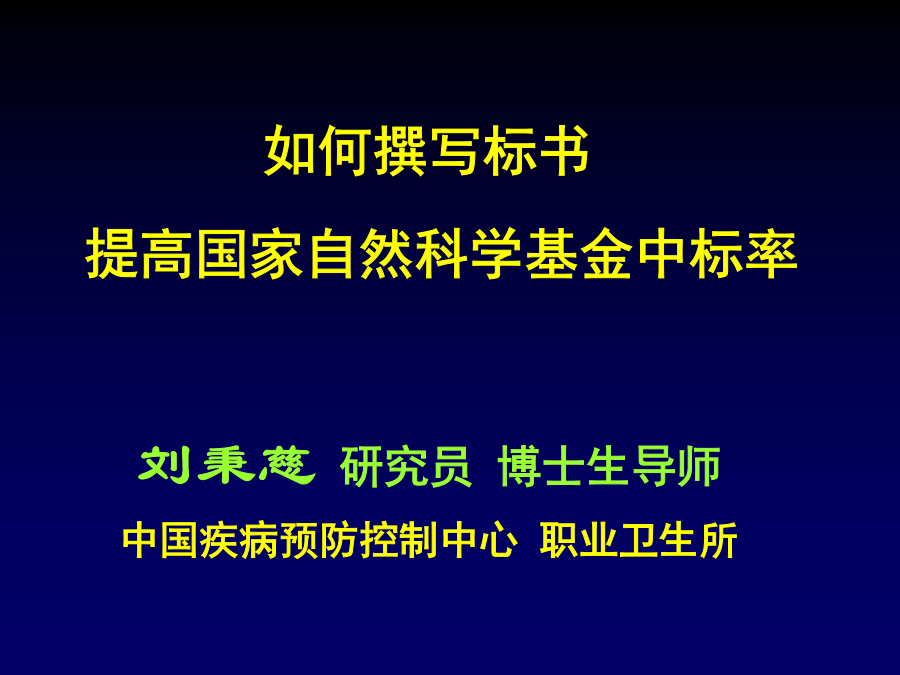 如何撰写标书

提高国家自然科学基金中标率

刘秉慈 研究员 博士生导师

中国疾病预防控制中心 职业卫生所